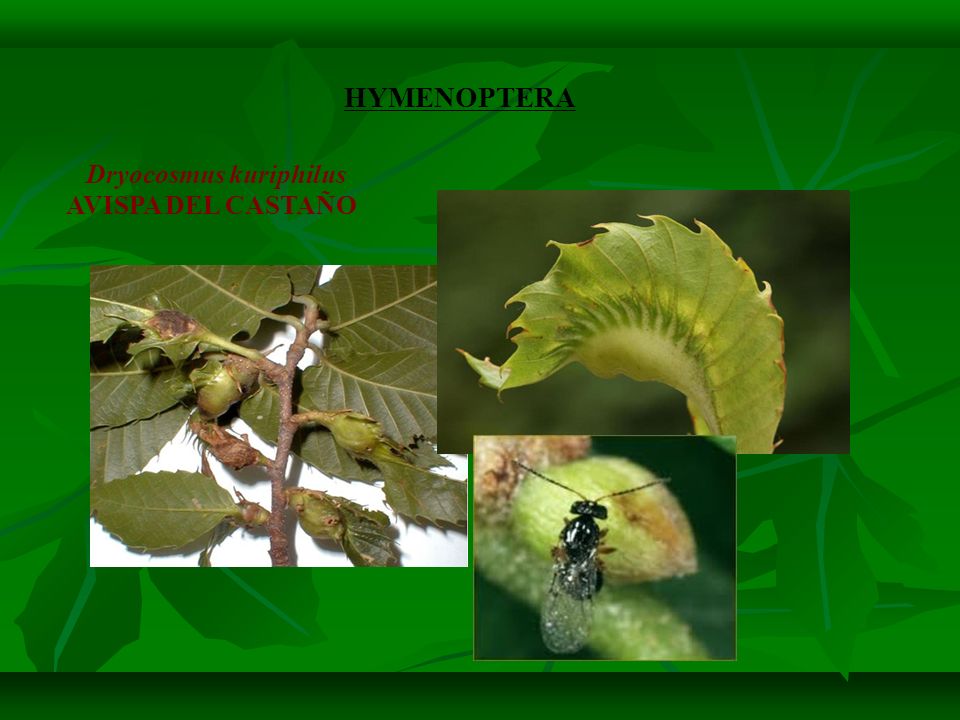 HYMENOPTERA

Dryocosmus kuriphilus
AVISPA DEL CASTAÑO